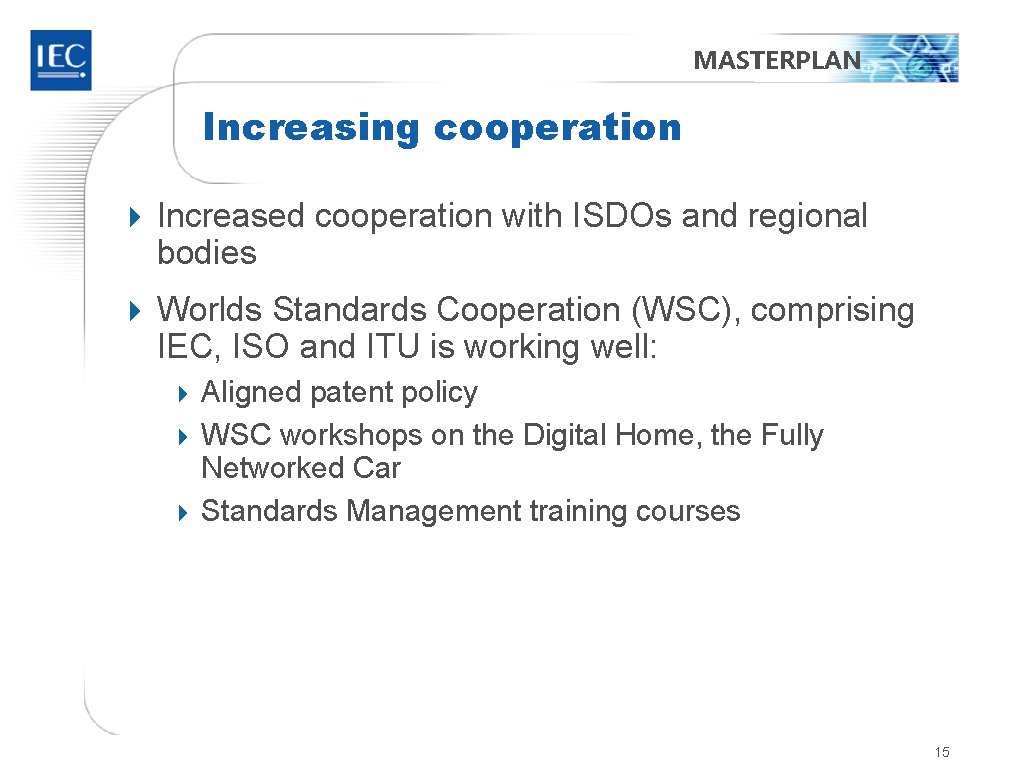 IEC

MASTERPLAN

Increasing cooperation

Increased cooperation with ISDOs and regional bodies

Worlds Standards Cooperation (WSC), comprising IEC, ISO and ITU is working well:

Aligned patent policy

WSC workshops on the Digital Home, the Fully Networked Car

Standards Management training courses

15